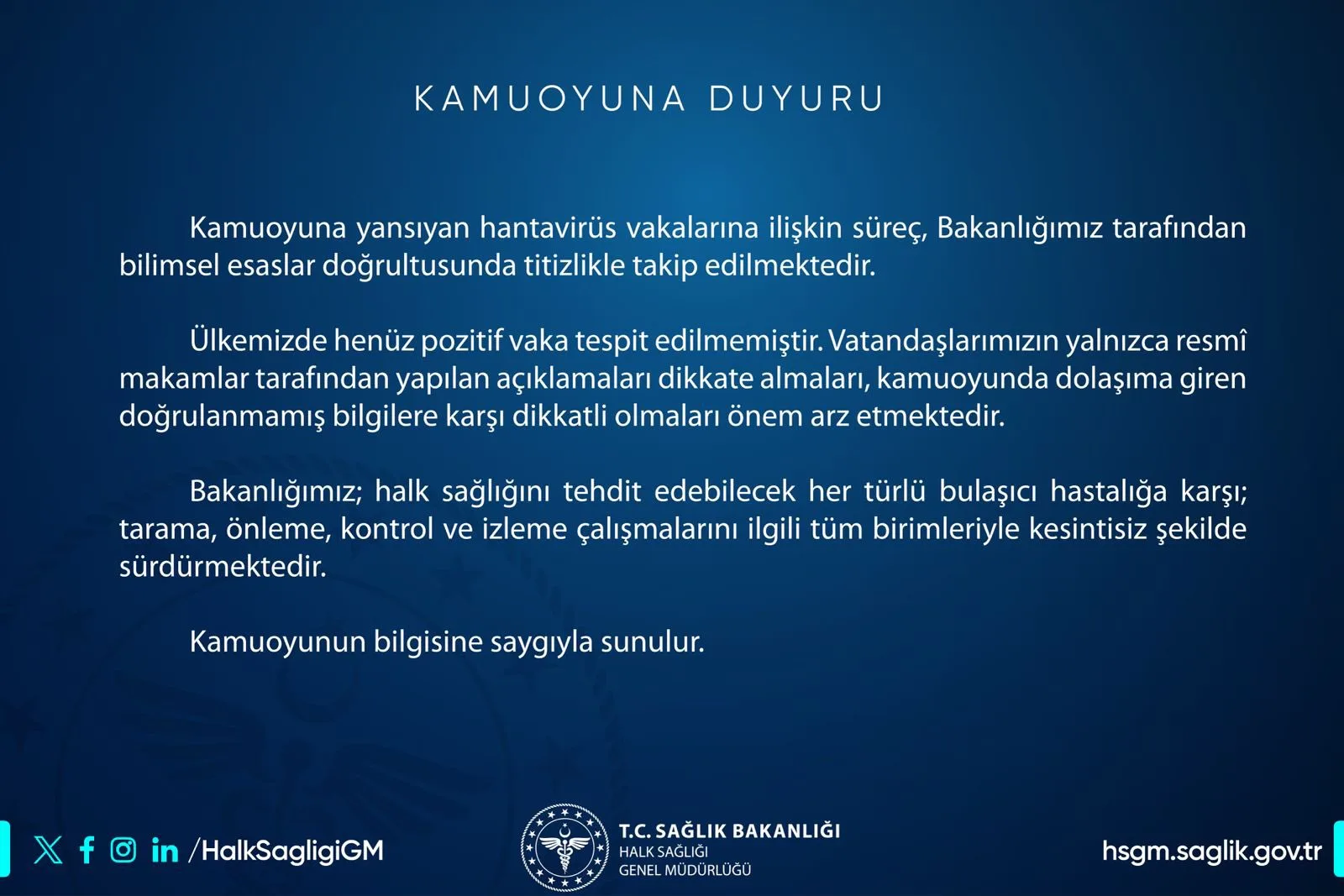 KAMUOYUNA DUYURU

Kamuoyuna yansıyan hantavirüs vakalarına ilişkin süreç, Bakanlığımız tarafından bilimsel esaslar doğrultusunda titizlikle takip edilmektedir.

Ülkemizde henüz pozitif vaka tespit edilmemiştir. Vatandaşlarımızın yalnızca resmî makamlar tarafından yapılan açıklamaları dikkate almaları, kamuoyunda dolaşıma giren doğrulanmamış bilgilere karşı dikkatli olmaları önem arz etmektedir.

Bakanlığımız; halk sağlığını tehdit edebilecek her türlü bulaşıcı hastalığa karşı; tarama, önleme, kontrol ve izleme çalışmalarını ilgili tüm birimleriyle kesintisiz şekilde sürdürmektedir.

Kamuoyunun bilgisine saygıyla sunulur.

/HalkSagligiGM

T.C. SAĞLIK BAKANLIĞI
HALK SAĞLIĞI
GENEL MÜDÜRLÜĞÜ

hsgm.saglik.gov.tr